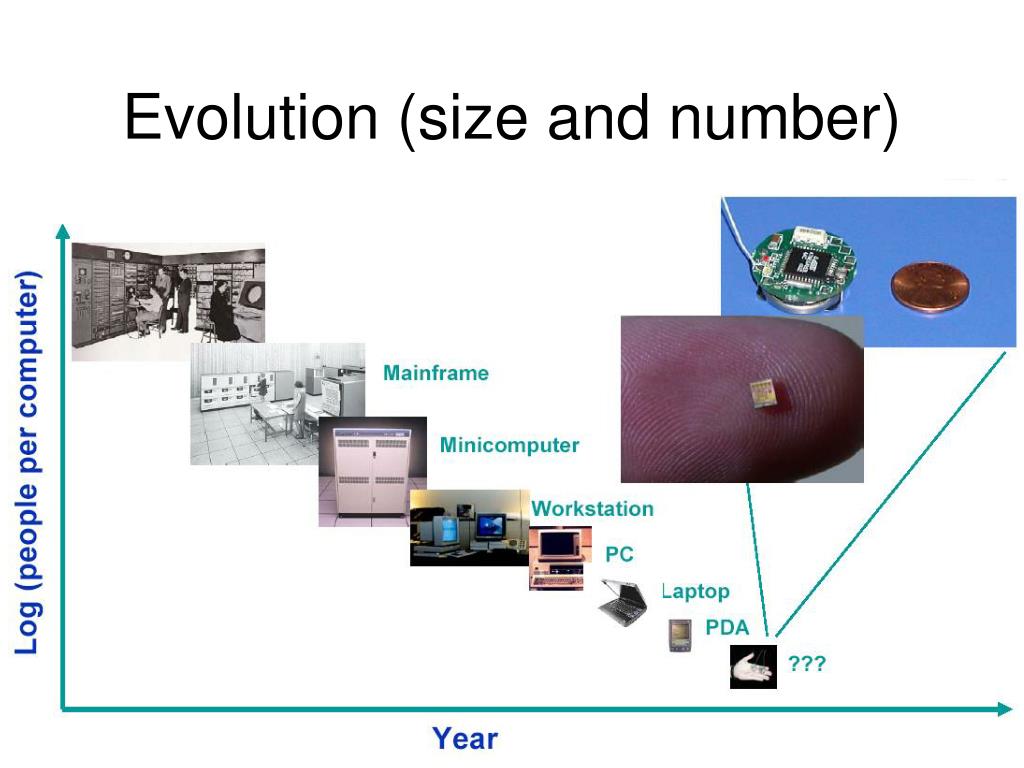 Evolution (size and number)

Log (people per computer)

Mainframe

Minicomputer

Workstation

PC

Laptop

PDA

???

Year